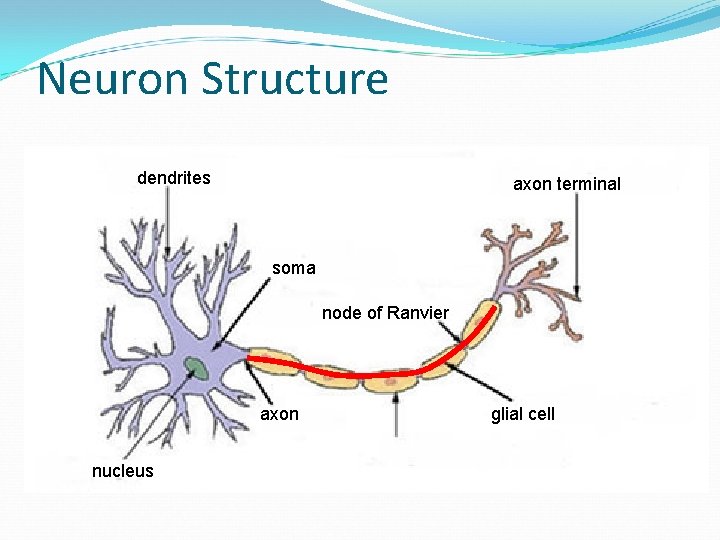 Neuron Structure

dendrites

axon terminal

soma

node of Ranvier

axon

glial cell

nucleus